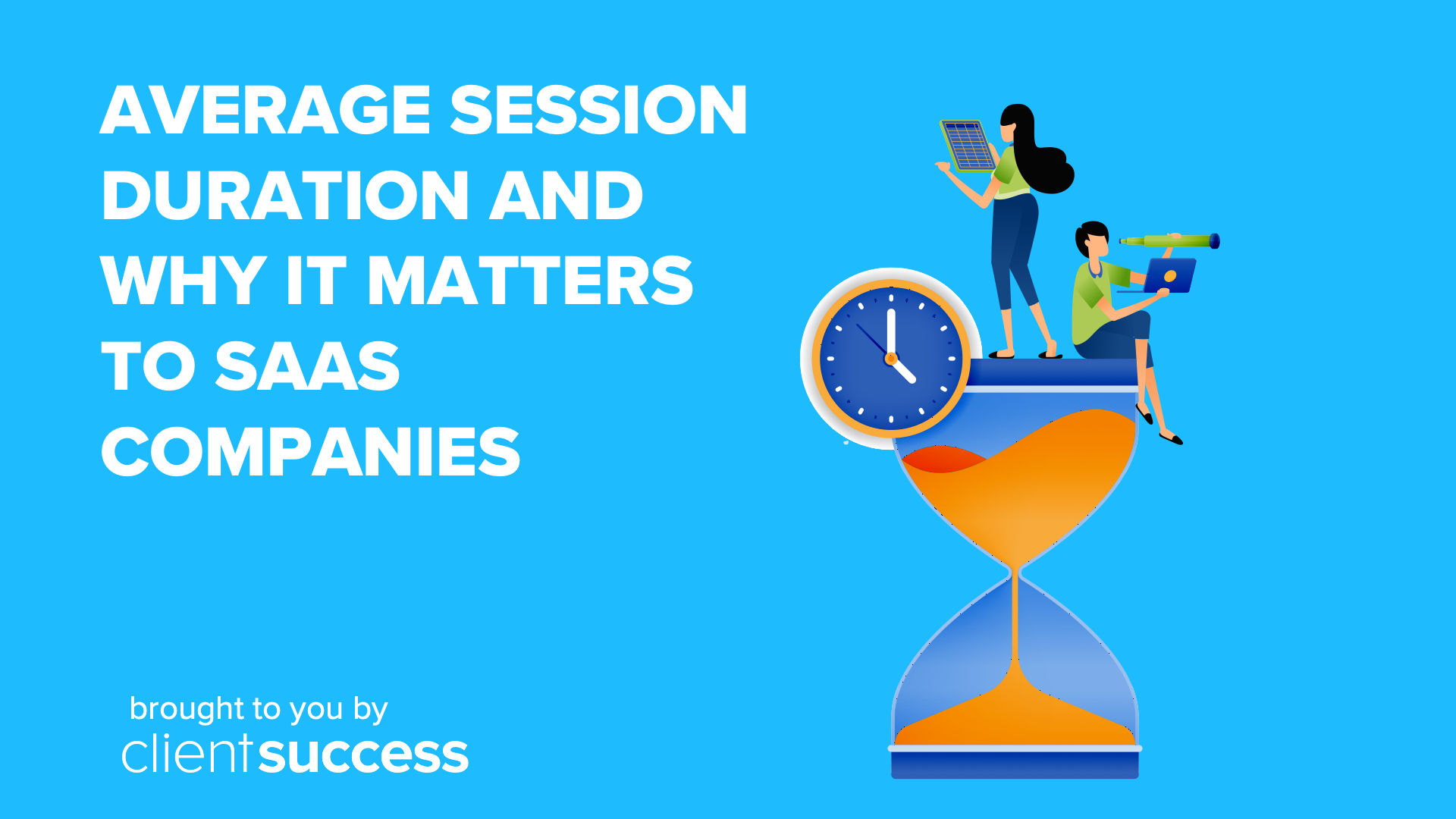 AVERAGE SESSION DURATION AND WHY IT MATTERS TO SAAS COMPANIES

brought to you by
clientsuccess